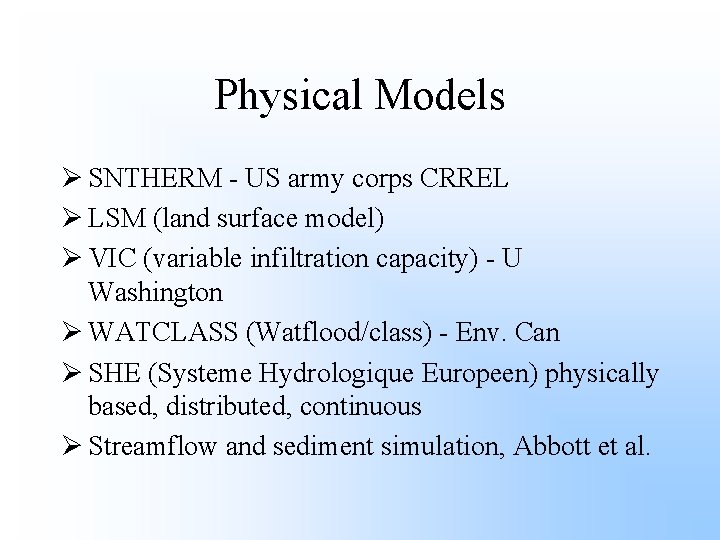 Physical Models

➢ SNTHERM - US army corps CRREL
➢ LSM (land surface model)
➢ VIC (variable infiltration capacity) - U Washington
➢ WATCLASS (Watflood/class) - Env. Can
➢ SHE (Systeme Hydrologique Europeen) physically based, distributed, continuous
➢ Streamflow and sediment simulation, Abbott et al.